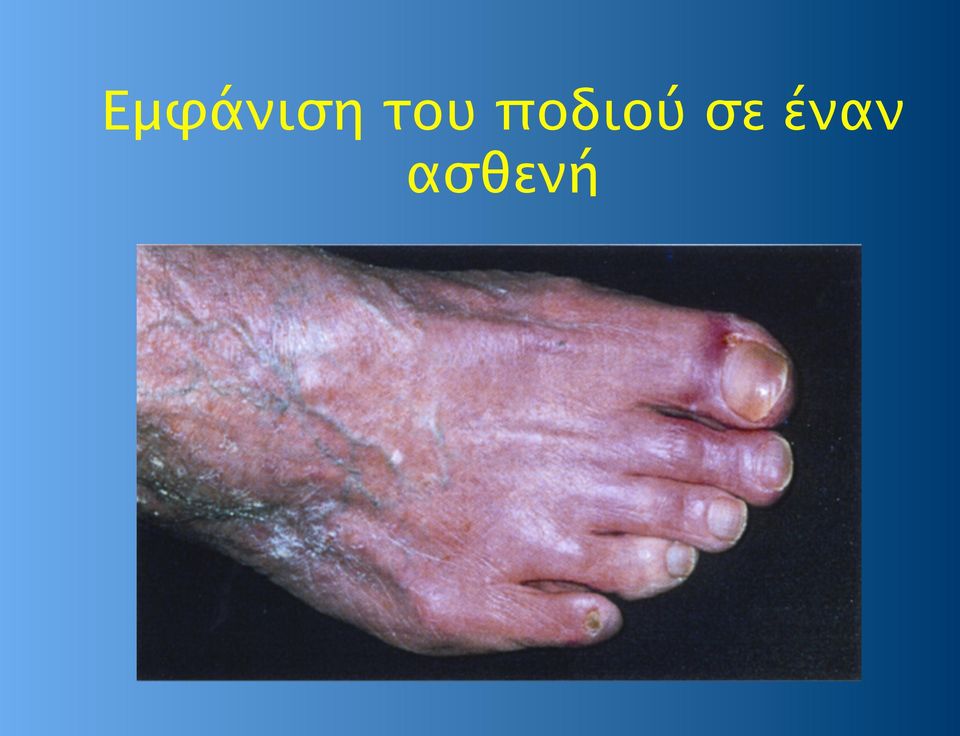 Εμφάνιση του ποδιού σε έναν ασθενή